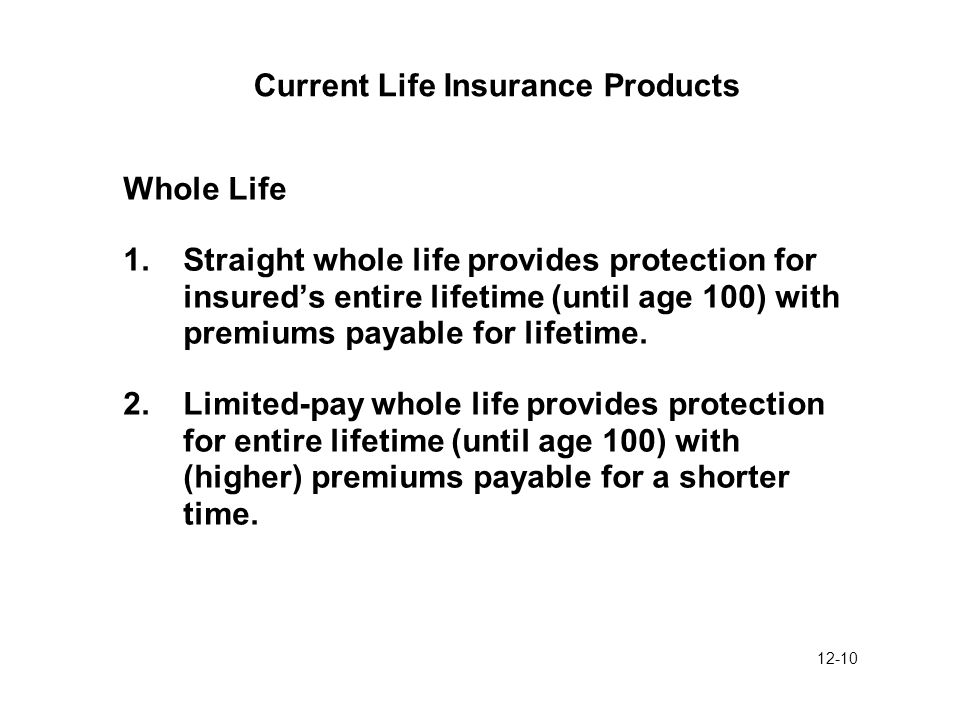 Current Life Insurance Products

Whole Life

1. Straight whole life provides protection for insured’s entire lifetime (until age 100) with premiums payable for lifetime.

2. Limited-pay whole life provides protection for entire lifetime (until age 100) with (higher) premiums payable for a shorter time.

12-10